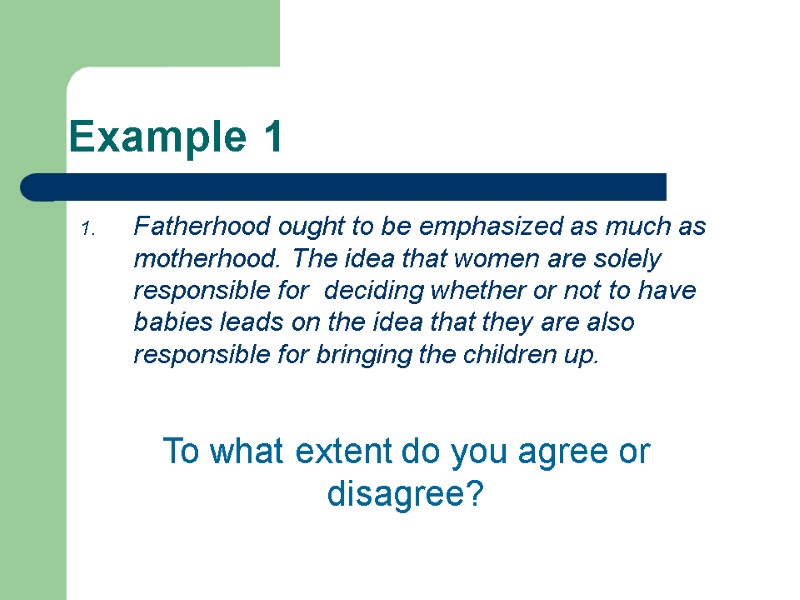 Example 1

1. Fatherhood ought to be emphasized as much as motherhood. The idea that women are solely responsible for deciding whether or not to have babies leads on the idea that they are also responsible for bringing the children up.

To what extent do you agree or disagree?